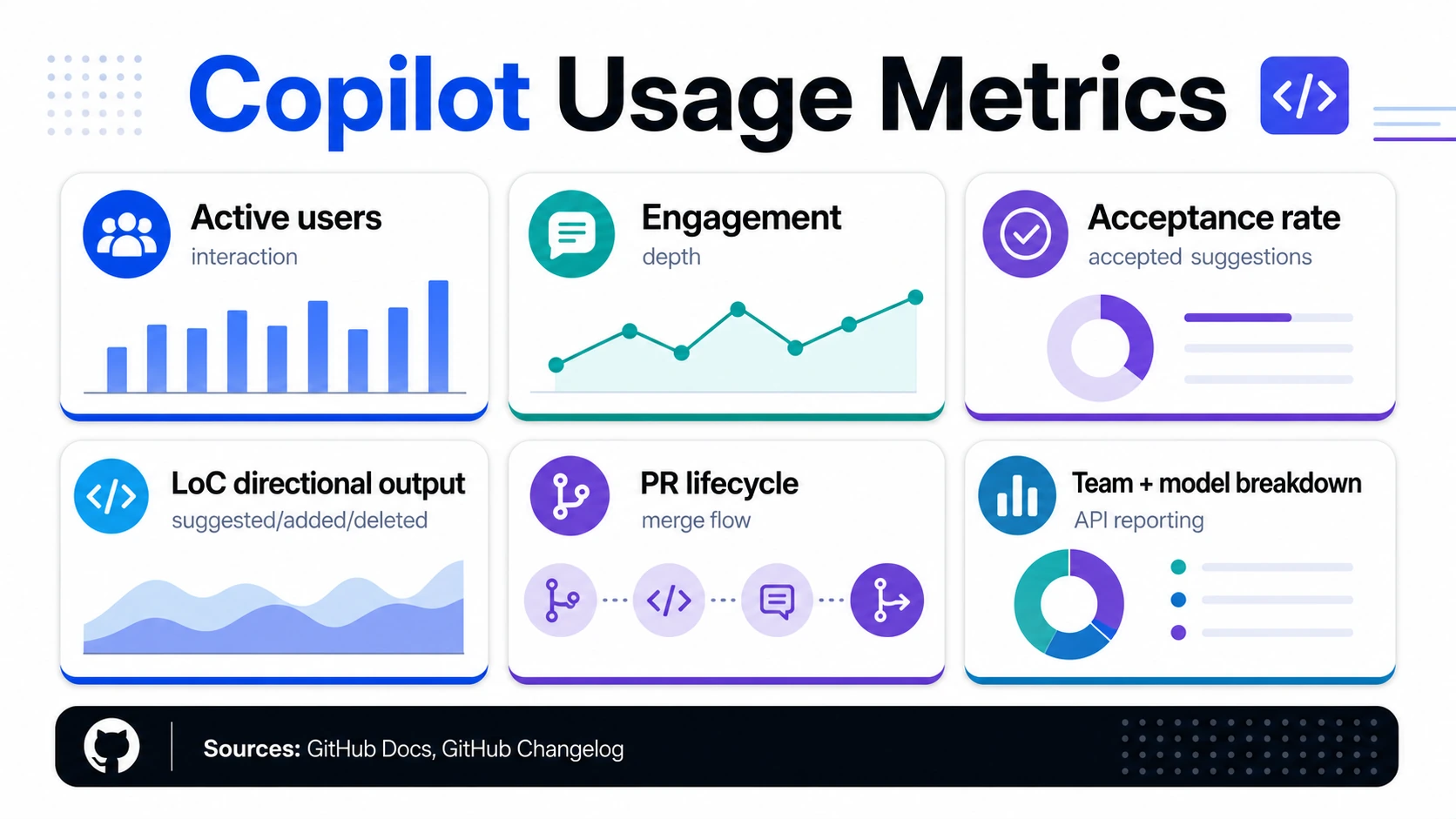 Copilot Usage Metrics

Active users
interaction

Engagement
depth

Acceptance rate
accepted suggestions

LoC directional output
suggested/added/deleted

PR lifecycle
merge flow

Team + model breakdown
API reporting

Sources: GitHub Docs, GitHub Changelog